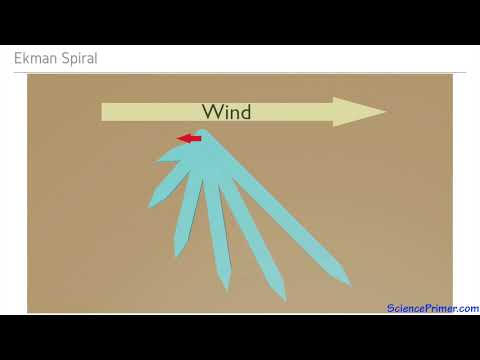 Ekman Spiral

Wind

SciencePrimer.com